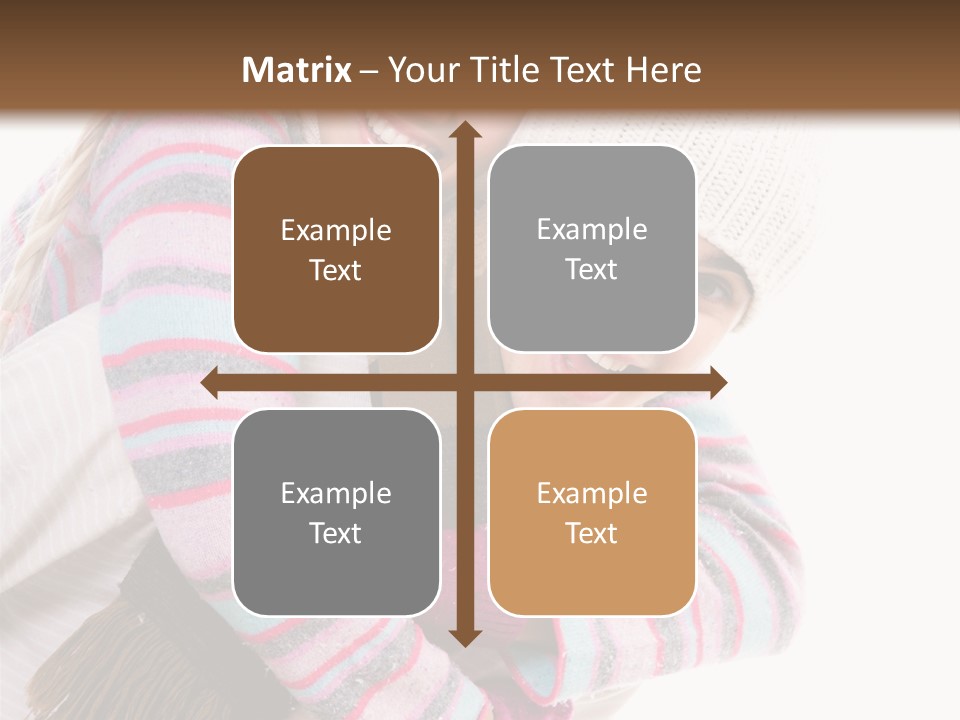 Matrix – Your Title Text Here

Example Text

Example Text

Example Text

Example Text